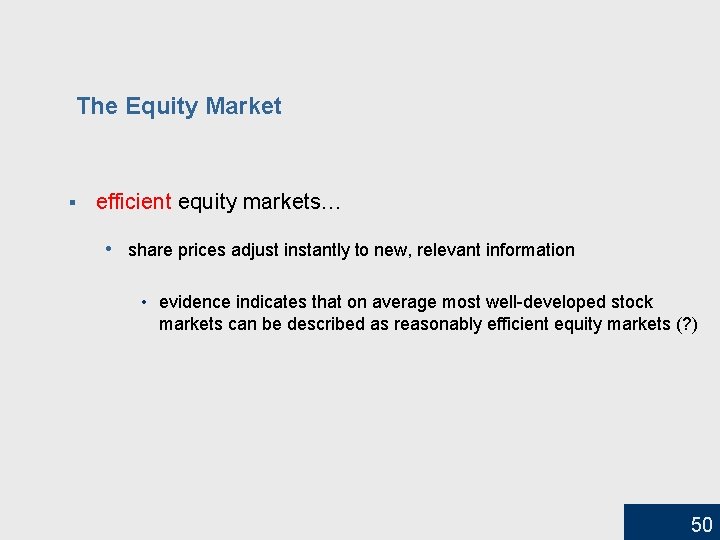 The Equity Market

▪ efficient equity markets…

• share prices adjust instantly to new, relevant information

• evidence indicates that on average most well-developed stock markets can be described as reasonably efficient equity markets (?)

50